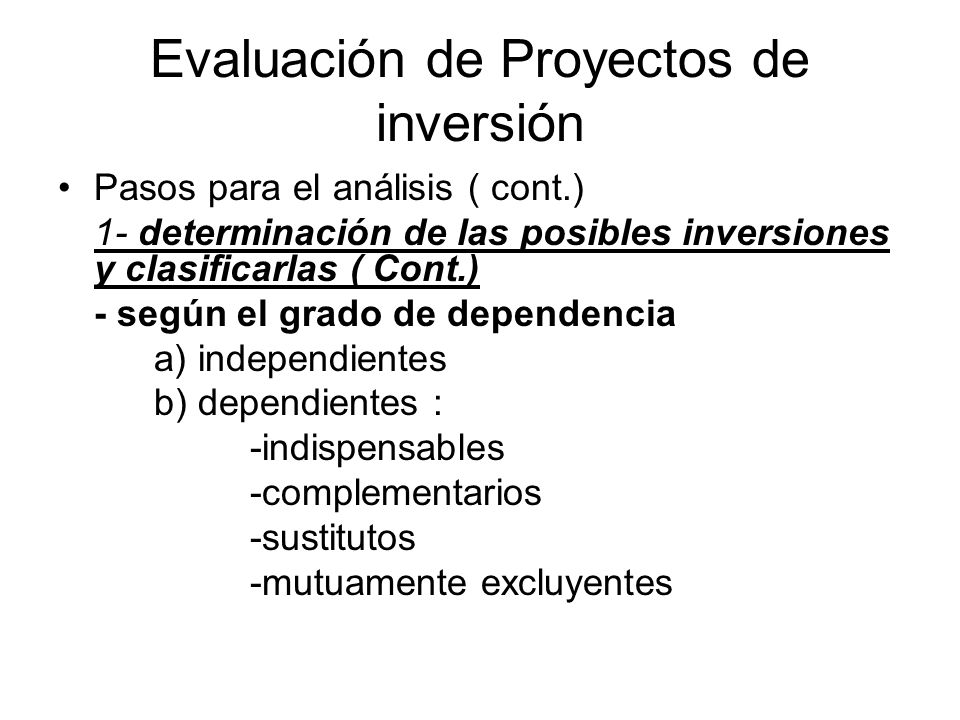 Evaluación de Proyectos de inversión

• Pasos para el análisis ( cont.)

1- determinación de las posibles inversiones y clasificarlas ( Cont.)

- según el grado de dependencia

a) independientes

b) dependientes :

-indispensables

-complementarios

-sustitutos

-mutuamente excluyentes